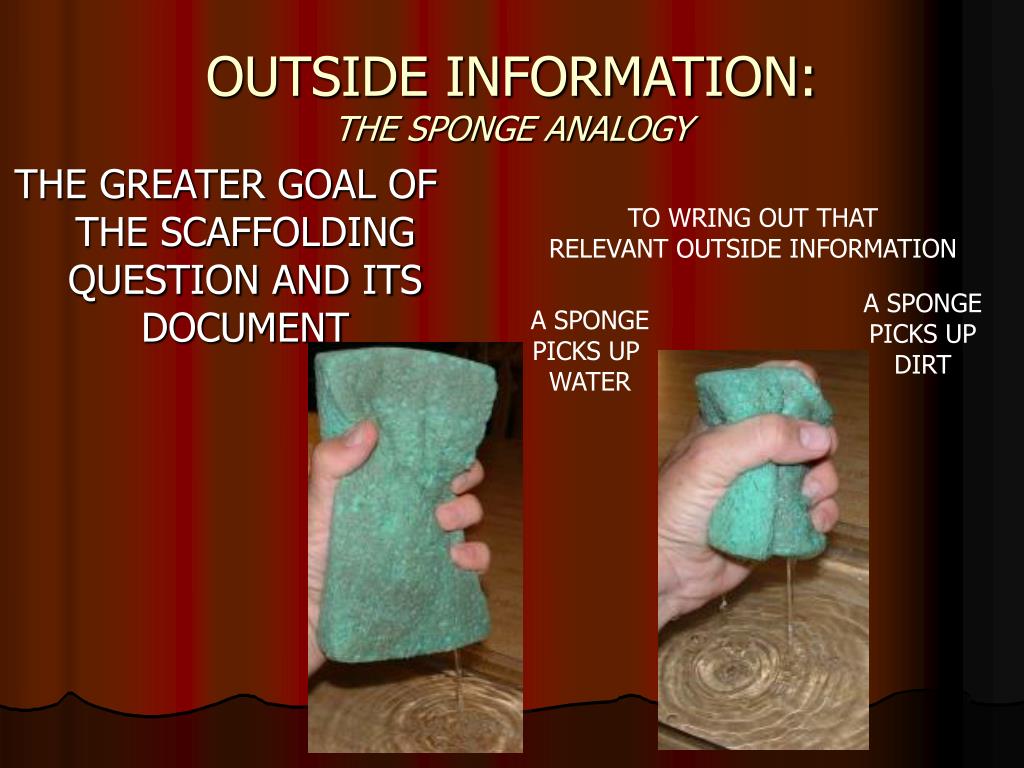 OUTSIDE INFORMATION:
THE SPONGE ANALOGY

THE GREATER GOAL OF THE SCAFFOLDING QUESTION AND ITS DOCUMENT

TO WRING OUT THAT RELEVANT OUTSIDE INFORMATION

A SPONGE PICKS UP WATER

A SPONGE PICKS UP DIRT